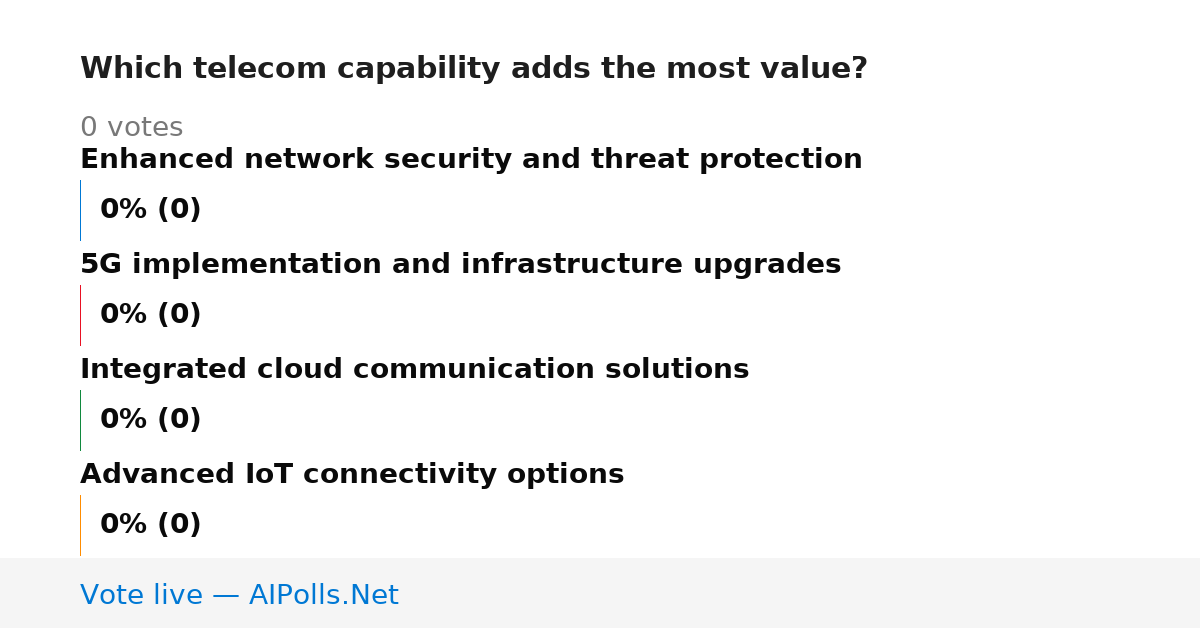 Which telecom capability adds the most value?

0 votes

Enhanced network security and threat protection

0% (0)

5G implementation and infrastructure upgrades

0% (0)

Integrated cloud communication solutions

0% (0)

Advanced IoT connectivity options

0% (0)

Vote live — AIPolls.Net